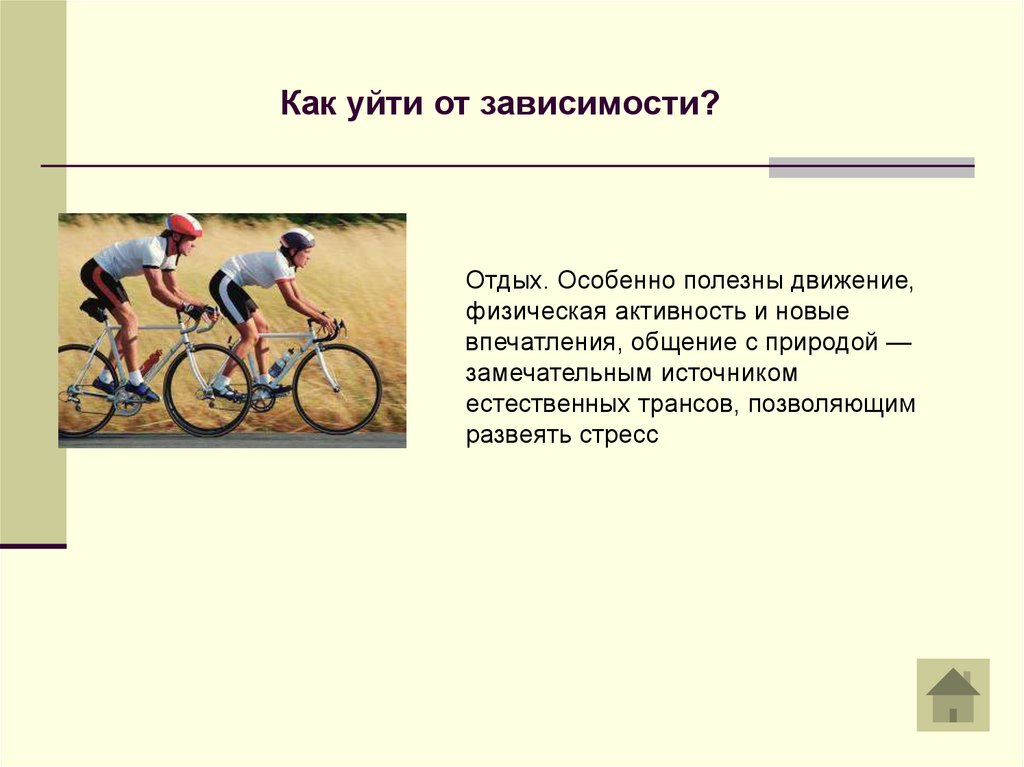 Как уйти от зависимости?

Отдых. Особенно полезны движение, физическая активность и новые впечатления, общение с природой — замечательным источником естественных трансов, позволяющим развеять стресс